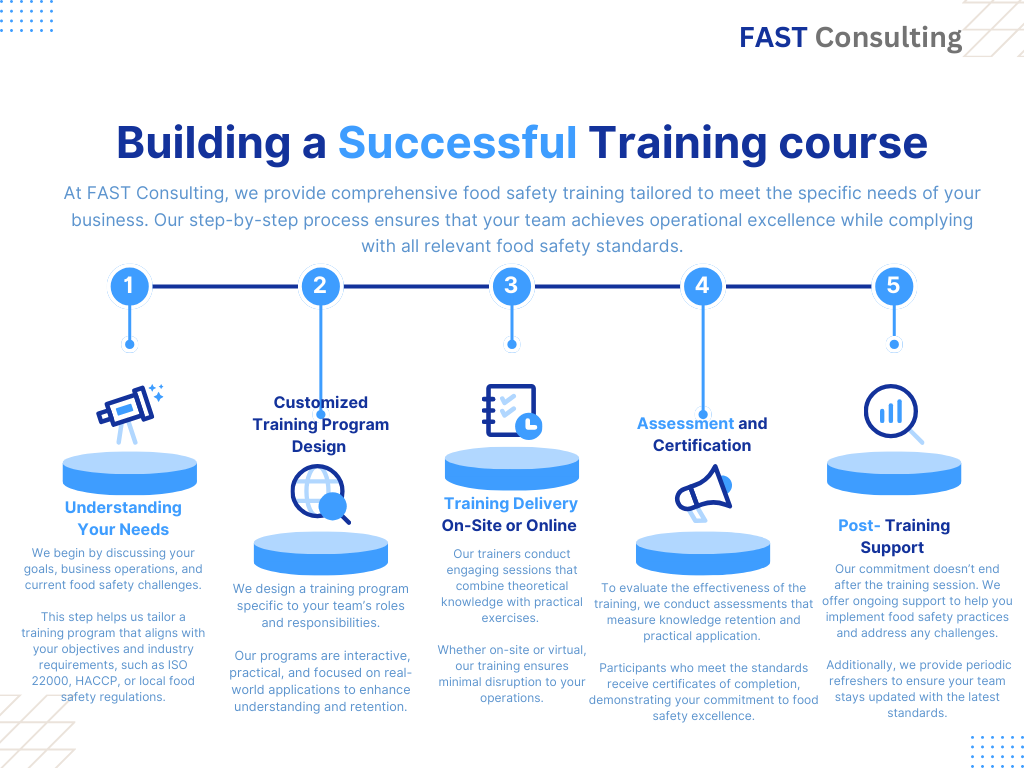 FAST Consulting

Building a Successful Training course

At FAST Consulting, we provide comprehensive food safety training tailored to meet the specific needs of your business. Our step-by-step process ensures that your team achieves operational excellence while complying with all relevant food safety standards.

1

2

3

4

5

Understanding Your Needs

We begin by discussing your goals, business operations, and current food safety challenges.

This step helps us tailor a training program that aligns with your objectives and industry requirements, such as ISO 22000, HACCP, or local food safety regulations.

Customized Training Program Design

We design a training program specific to your team's roles and responsibilities.

Our programs are interactive, practical, and focused on real-world applications to enhance understanding and retention.

Training Delivery On-Site or Online

Our trainers conduct engaging sessions that combine theoretical knowledge with practical exercises.

Whether on-site or virtual, our training ensures minimal disruption to your operations.

Assessment and Certification

To evaluate the effectiveness of the training, we conduct assessments that measure knowledge retention and practical application.

Participants who meet the standards receive certificates of completion, demonstrating your commitment to food safety excellence.

Post- Training Support

Our commitment doesn't end after the training session. We offer ongoing support to help you implement food safety practices and address any challenges.

Additionally, we provide periodic refreshers to ensure your team stays updated with the latest standards.